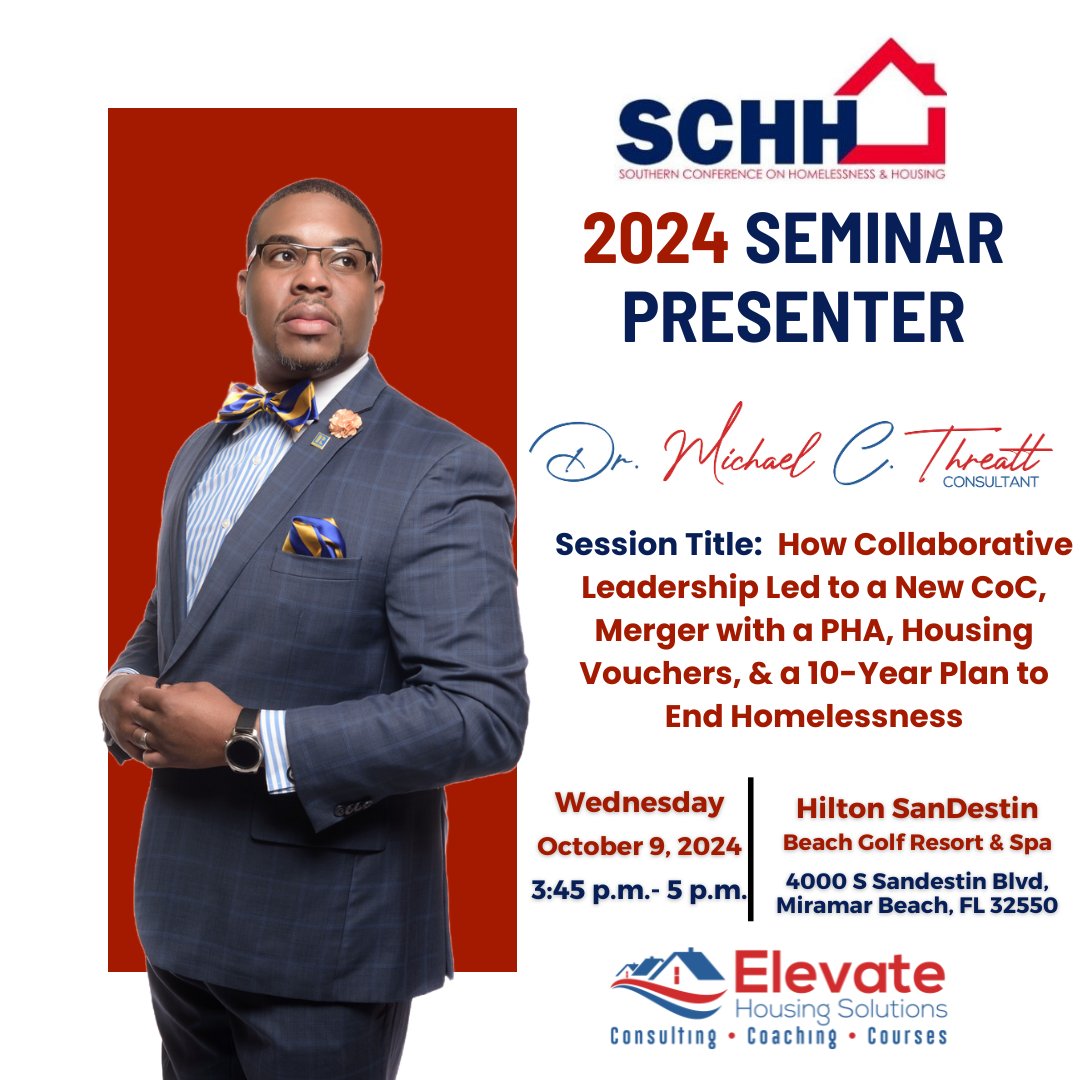 SCHH
SOUTHERN CONFERENCE ON HOMELESSNESS & HOUSING

2024 SEMINAR PRESENTER

Dr. Michael C. Threatt
CONSULTANT

Session Title: How Collaborative Leadership Led to a New CoC, Merger with a PHA, Housing Vouchers, & a 10-Year Plan to End Homelessness

Wednesday
October 9, 2024
3:45 p.m.- 5 p.m.

Hilton SanDestin
Beach Golf Resort & Spa
4000 S Sandestin Blvd, Miramar Beach, FL 32550

Elevate
Housing Solutions
Consulting • Coaching • Courses